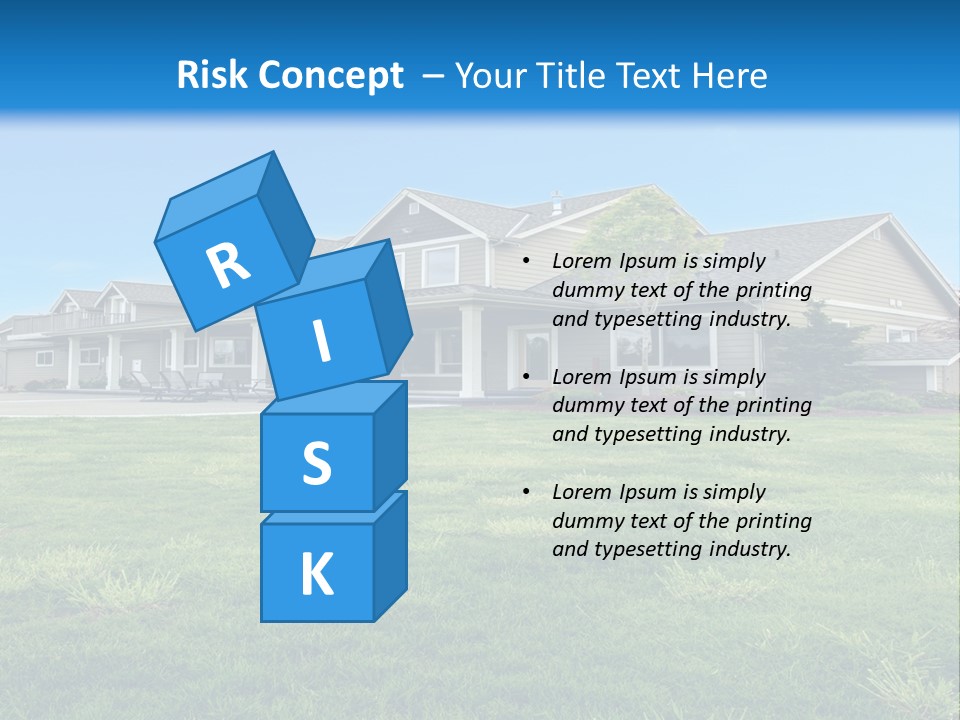 Risk Concept – Your Title Text Here

R
I
S
K

• Lorem Ipsum is simply dummy text of the printing and typesetting industry.

• Lorem Ipsum is simply dummy text of the printing and typesetting industry.

• Lorem Ipsum is simply dummy text of the printing and typesetting industry.